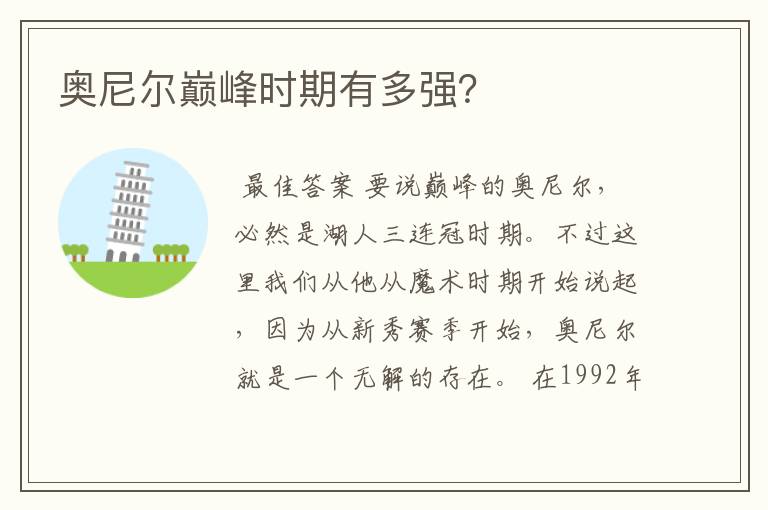 奥尼尔巅峰时期有多强?

最佳答案 要说巅峰的奥尼尔，必然是湖人三连冠时期。不过这里我们从他从魔术时期开始说起，因为从新秀赛季开始，奥尼尔就是一个无解的存在。在1992年